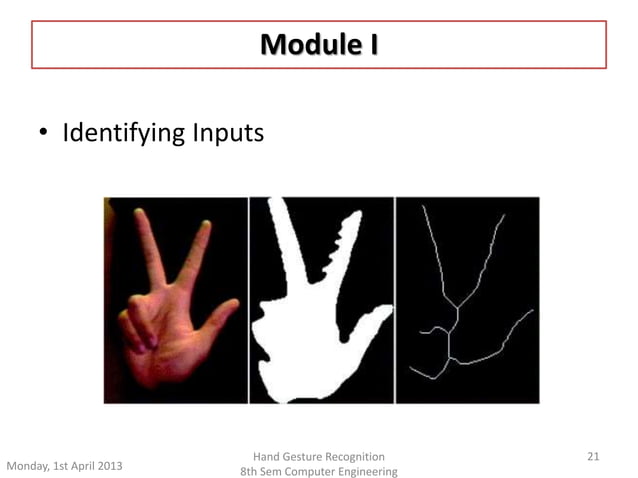 Module I

• Identifying Inputs

Monday, 1st April 2013

Hand Gesture Recognition
8th Sem Computer Engineering

21